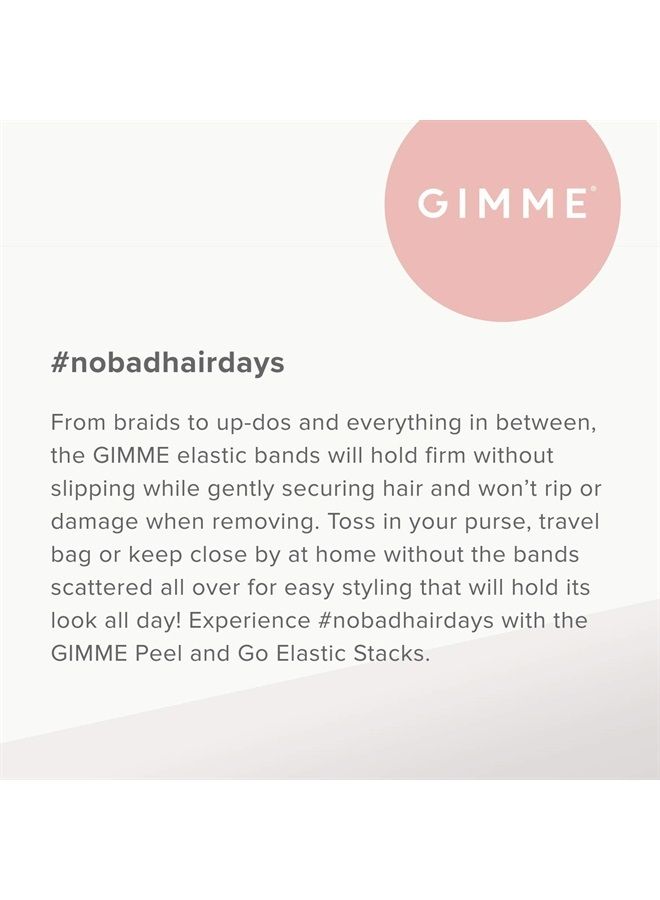 GIMME®

#nobadhairdays

From braids to up-dos and everything in between, the GIMME elastic bands will hold firm without slipping while gently securing hair and won't rip or damage when removing. Toss in your purse, travel bag or keep close by at home without the bands scattered all over for easy styling that will hold its look all day! Experience #nobadhairdays with the GIMME Peel and Go Elastic Stacks.